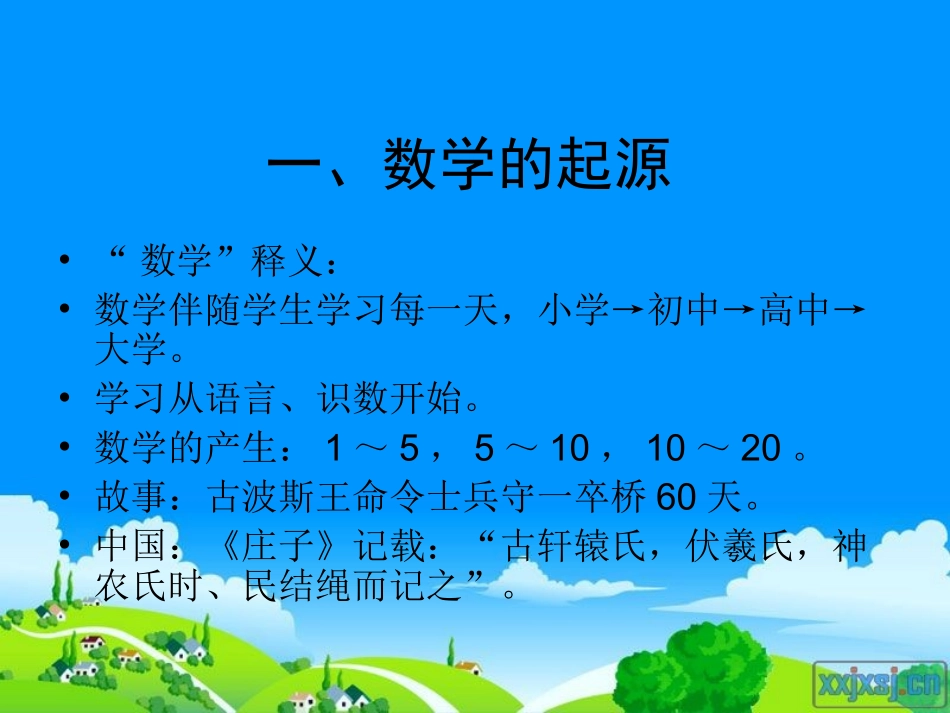 一、数学的起源

• “ 数学”释义：
• 数学伴随学生学习每一天，小学→初中→高中→大学。
• 学习从语言、识数开始。
• 数学的产生： 1 ～ 5 ， 5 ～ 10 ， 10 ～ 20 。
• 故事：古波斯王命令士兵守一卒桥 60 天。
• 中国：《庄子》记载：“古轩辕氏，伏羲氏，神农氏时、民结绳而记之”。

xxjxsj.cn